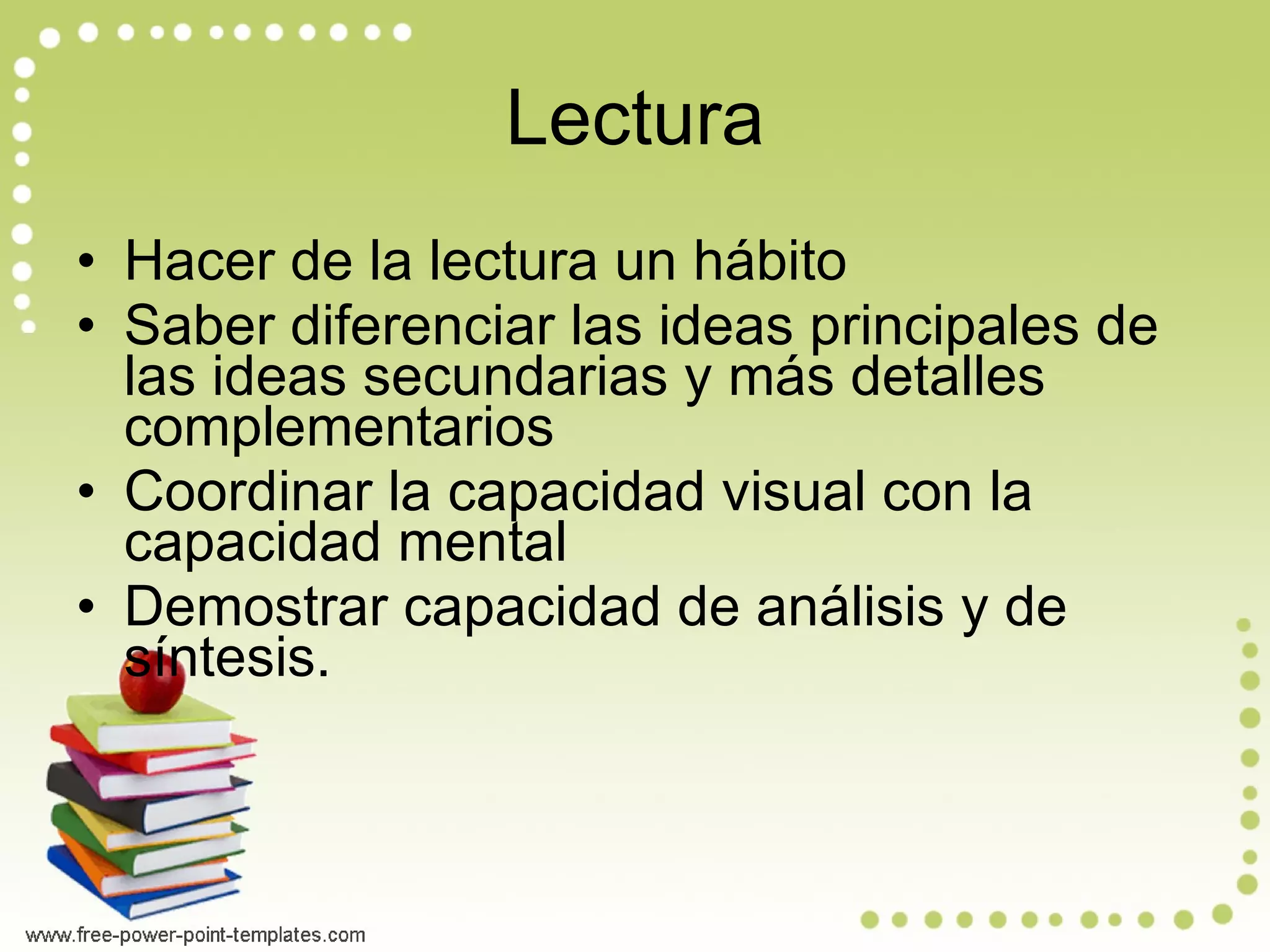 Lectura

• Hacer de la lectura un hábito
• Saber diferenciar las ideas principales de las ideas secundarias y más detalles complementarios
• Coordinar la capacidad visual con la capacidad mental
• Demostrar capacidad de análisis y de síntesis.

www.free-power-point-templates.com